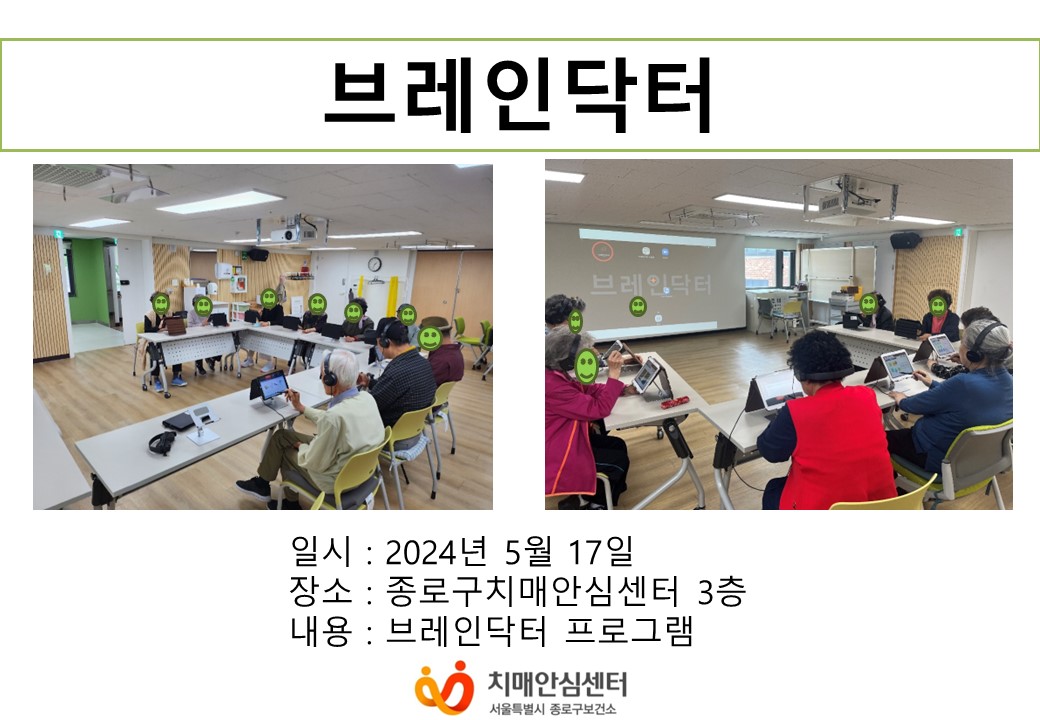 브레인닥터

브레인닥터

일시 : 2024년 5월 17일
장소 : 종로구치매안심센터 3층
내용 : 브레인닥터 프로그램

치매안심센터
서울특별시 종로구보건소